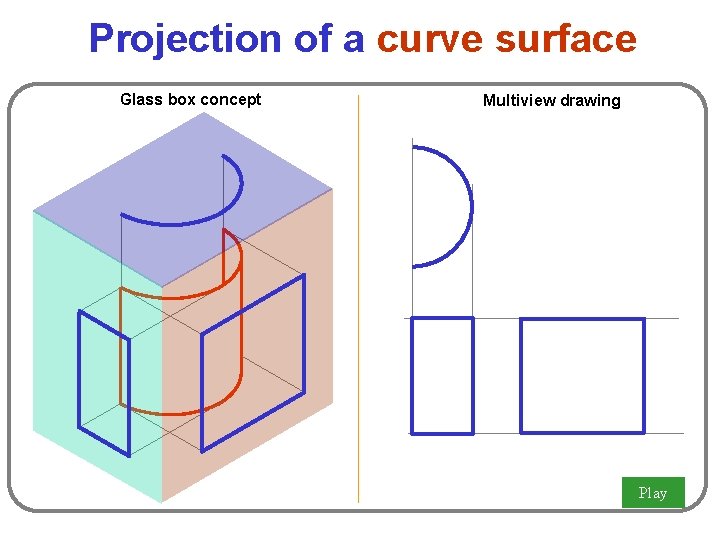 Projection of a curve surface

Glass box concept

Multiview drawing

Play